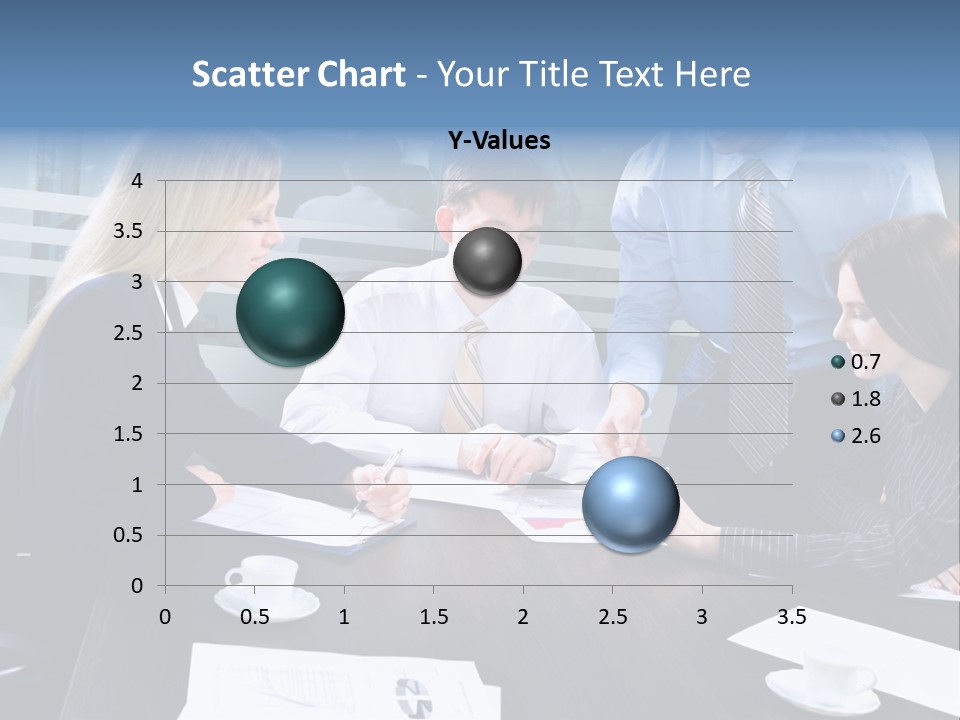 Scatter Chart - Your Title Text Here

Y-Values

4
3.5
3
2.5
2
1.5
1
0.5
0

0 0.5 1 1.5 2 2.5 3 3.5

0.7
1.8
2.6